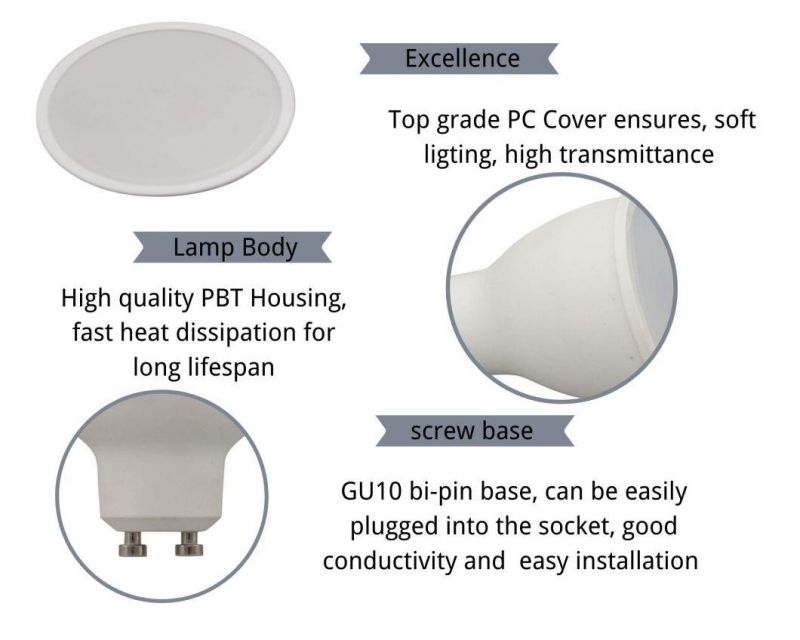 Excellence

Top grade PC Cover ensures, soft ligting, high transmittance

Lamp Body

High quality PBT Housing, fast heat dissipation for long lifespan

screw base

GU10 bi-pin base, can be easily plugged into the socket, good conductivity and easy installation